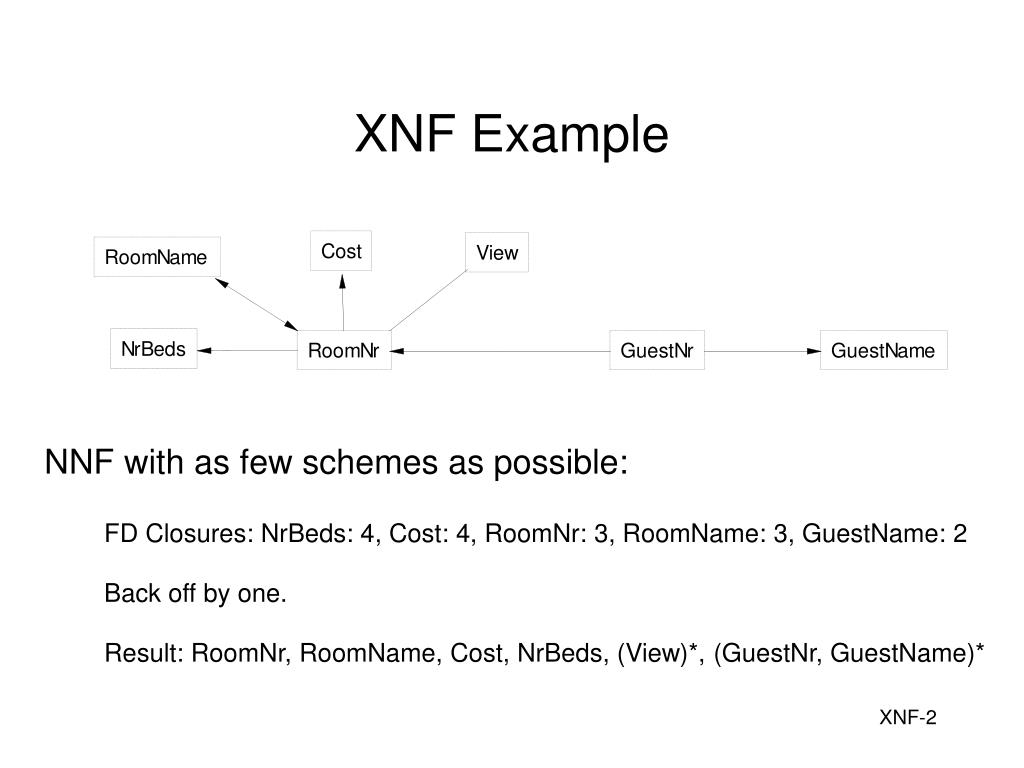 XNF Example

RoomName

Cost

View

NrBeds

RoomNr

GuestNr

GuestName

NNF with as few schemes as possible:

FD Closures: NrBeds: 4, Cost: 4, RoomNr: 3, RoomName: 3, GuestName: 2

Back off by one.

Result: RoomNr, RoomName, Cost, NrBeds, (View)*, (GuestNr, GuestName)*

XNF-2